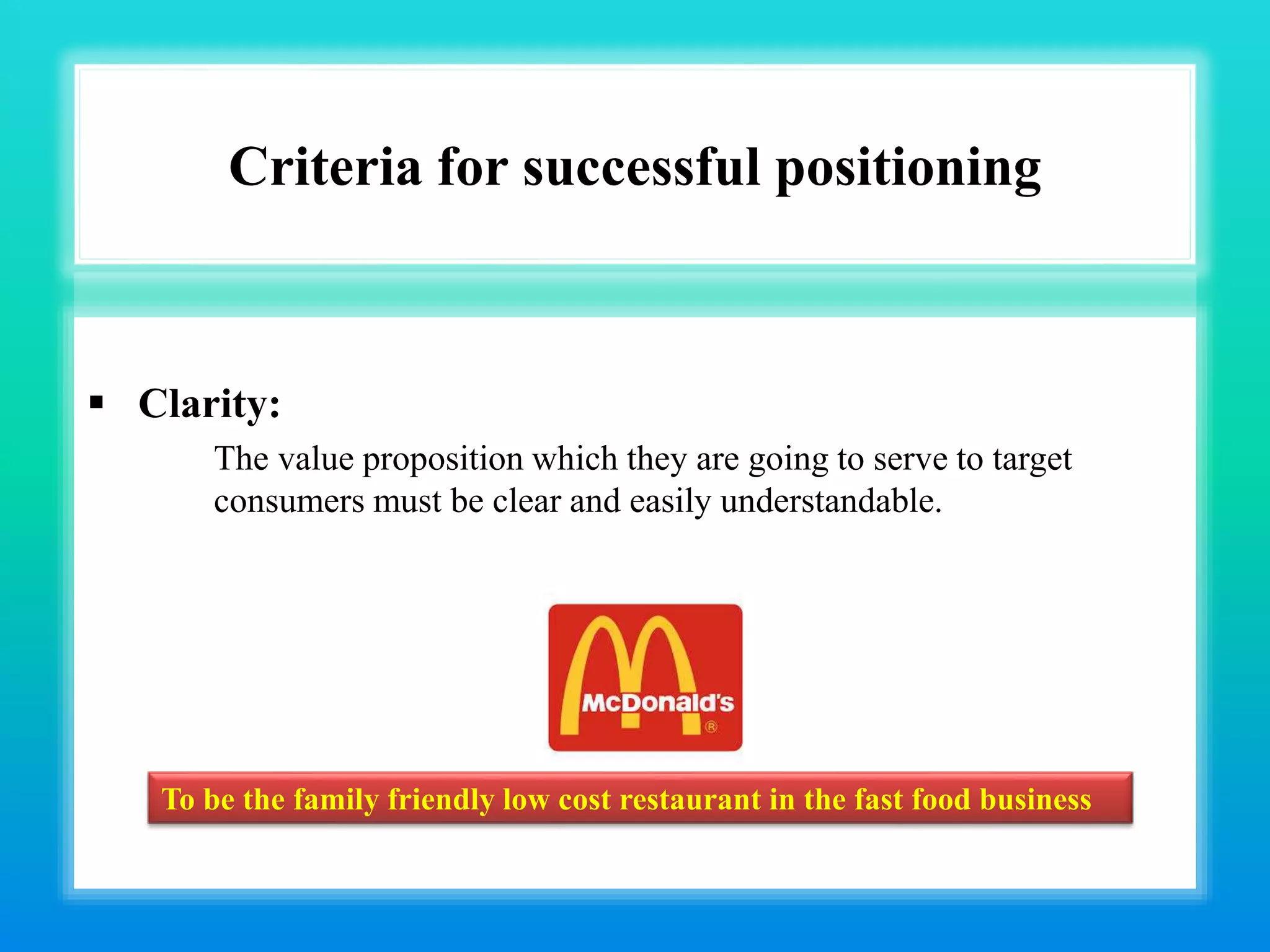 Criteria for successful positioning

▪ Clarity:

The value proposition which they are going to serve to target consumers must be clear and easily understandable.

McDonald's ®

To be the family friendly low cost restaurant in the fast food business